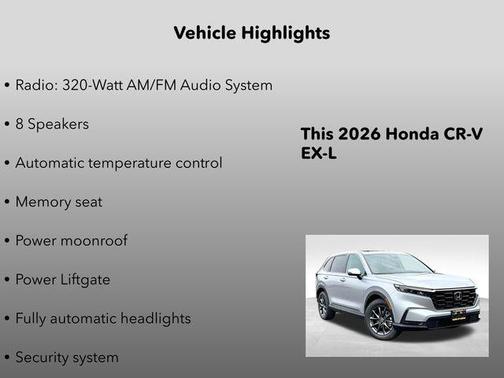 Vehicle Highlights

• Radio: 320-Watt AM/FM Audio System

• 8 Speakers

• Automatic temperature control

• Memory seat

• Power moonroof

• Power Liftgate

• Fully automatic headlights

• Security system

This 2026 Honda CR-V EX-L